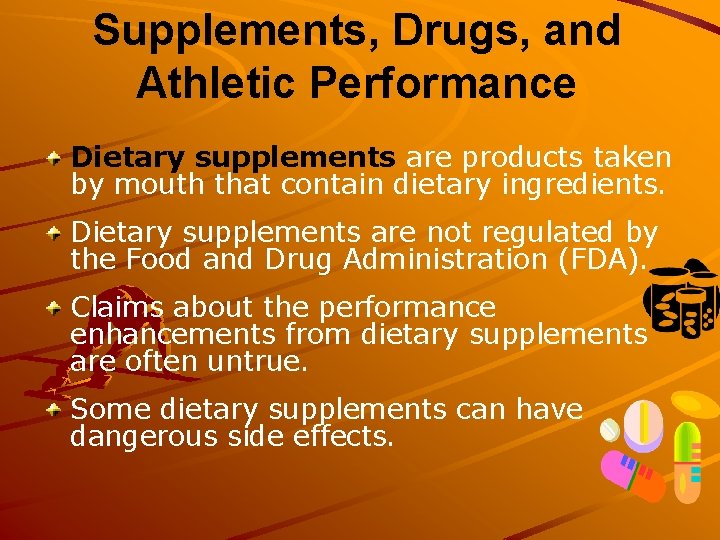 Supplements, Drugs, and Athletic Performance

Dietary supplements are products taken by mouth that contain dietary ingredients.

Dietary supplements are not regulated by the Food and Drug Administration (FDA).

Claims about the performance enhancements from dietary supplements are often untrue.

Some dietary supplements can have dangerous side effects.